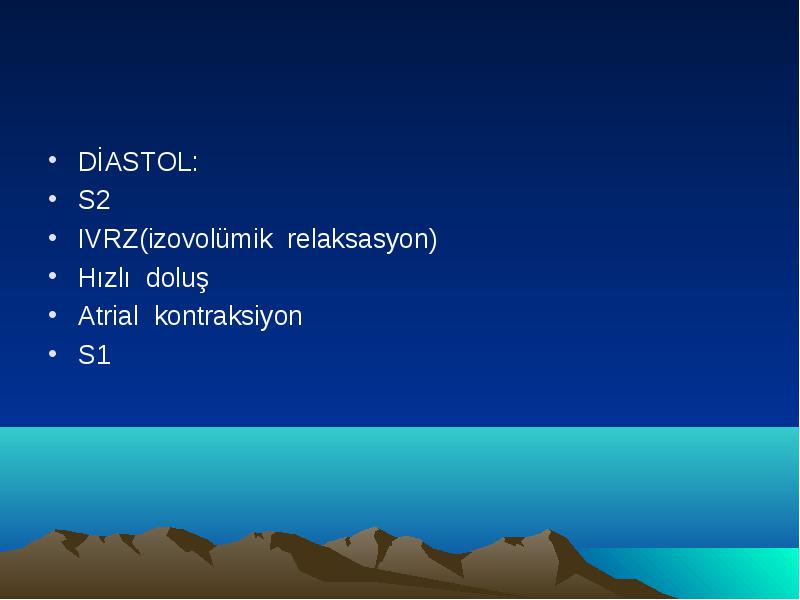 • DİASTOL:
• S2
• IVRZ(izovolümik relaksasyon)
• Hızlı doluş
• Atrial kontraksiyon
• S1